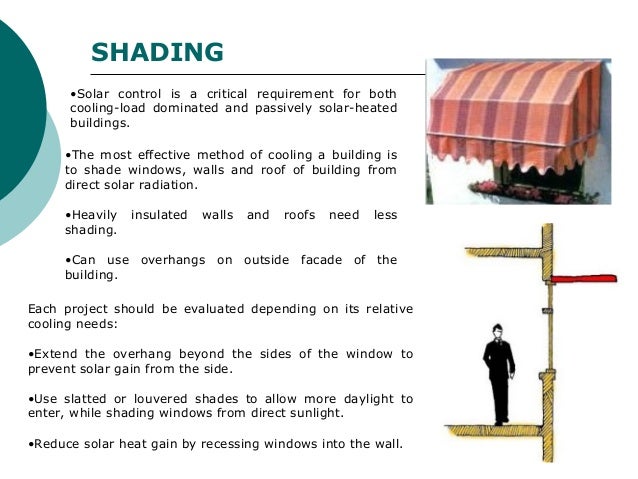 SHADING

•Solar control is a critical requirement for both cooling-load dominated and passively solar-heated buildings.

•The most effective method of cooling a building is to shade windows, walls and roof of building from direct solar radiation.

•Heavily insulated walls and roofs need less shading.

•Can use overhangs on outside facade of the building.

Each project should be evaluated depending on its relative cooling needs:

•Extend the overhang beyond the sides of the window to prevent solar gain from the side.

•Use slatted or louvered shades to allow more daylight to enter, while shading windows from direct sunlight.

•Reduce solar heat gain by recessing windows into the wall.